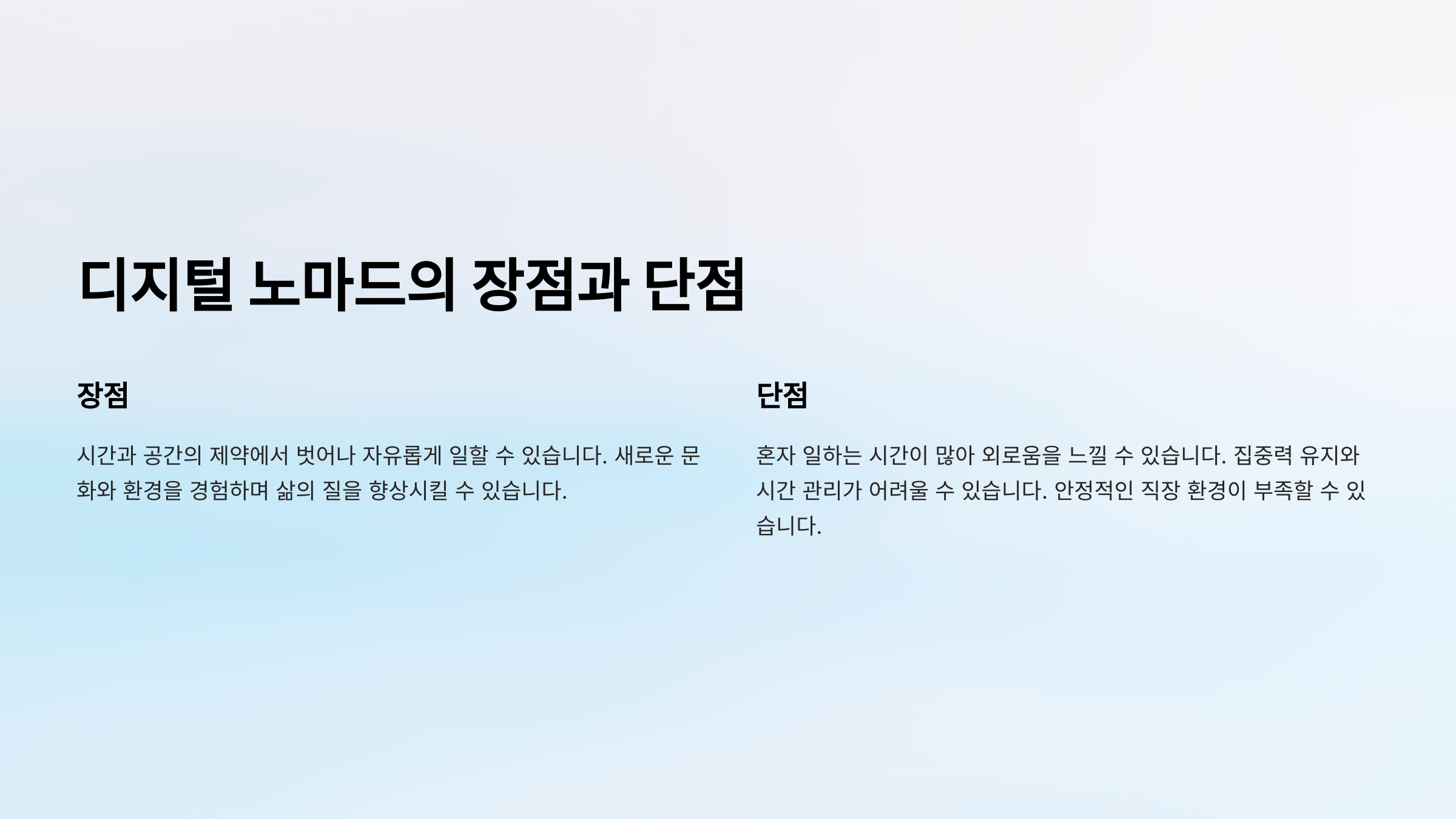 디지털 노마드의 장점과 단점

장점

시간과 공간의 제약에서 벗어나 자유롭게 일할 수 있습니다. 새로운 문화와 환경을 경험하며 삶의 질을 향상시킬 수 있습니다.

단점

혼자 일하는 시간이 많아 외로움을 느낄 수 있습니다. 집중력 유지와 시간 관리가 어려울 수 있습니다. 안정적인 직장 환경이 부족할 수 있습니다.